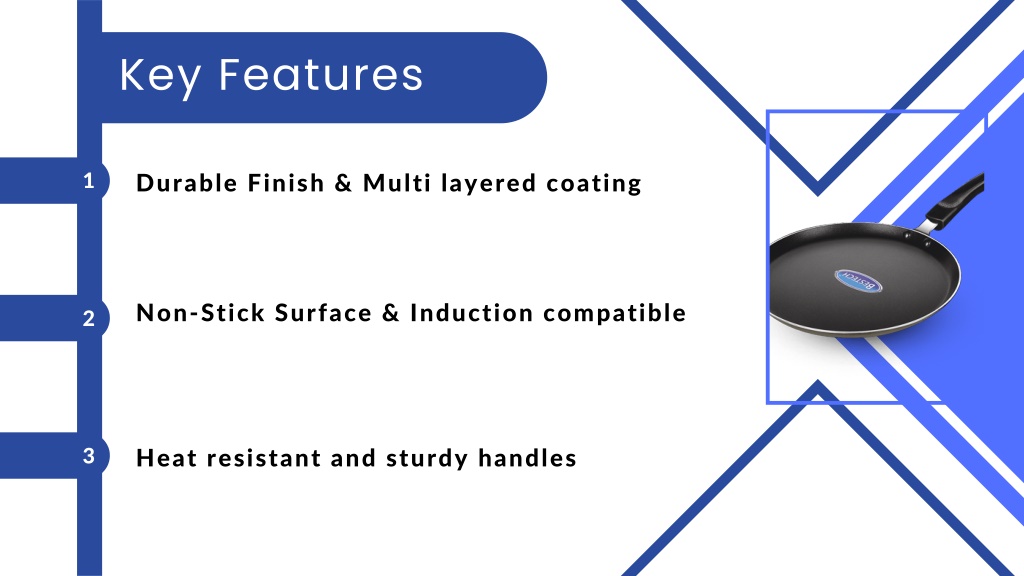 Key Features

1 Durable Finish & Multi layered coating

2 Non-Stick Surface & Induction compatible

3 Heat resistant and sturdy handles

BESTECH